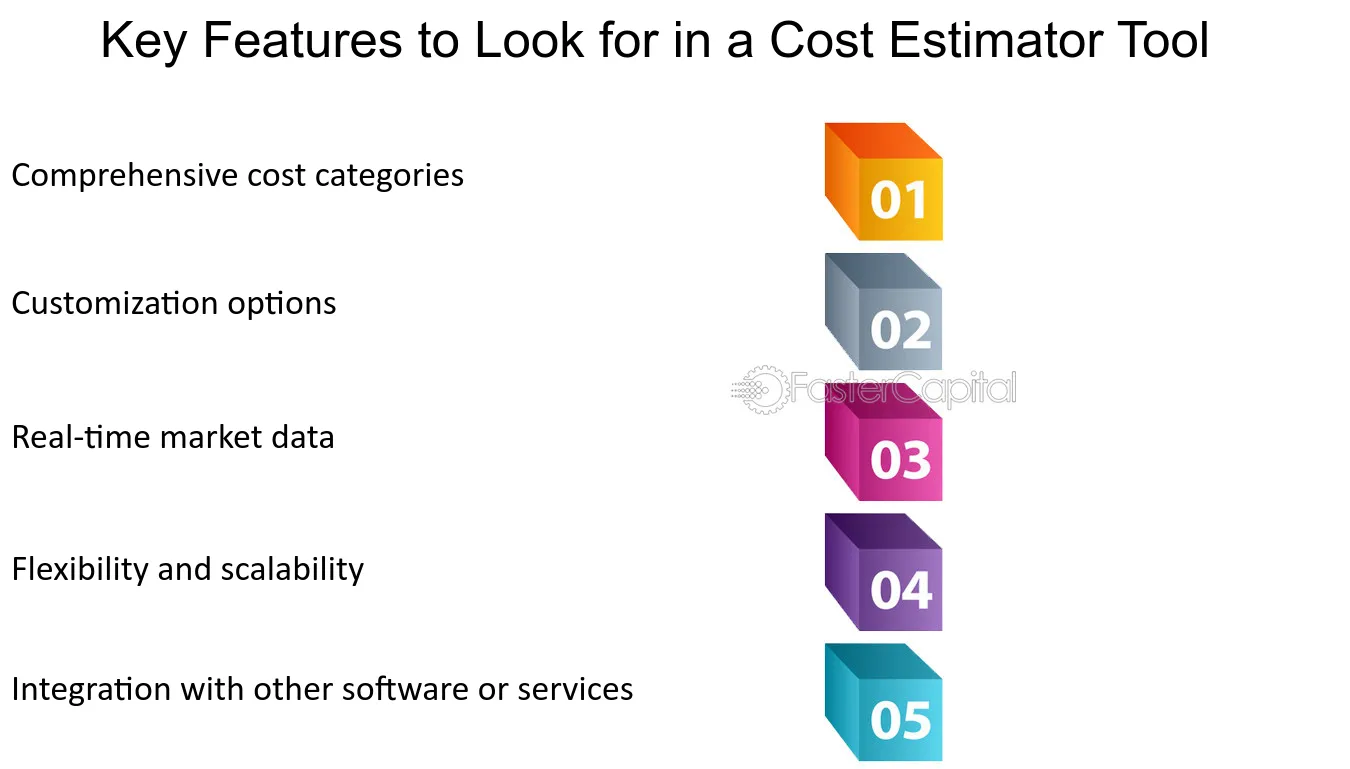 Key Features to Look for in a Cost Estimator Tool

Comprehensive cost categories

01

Customization options

02

Real-time market data

03

Flexibility and scalability

04

Integration with other software or services

05

FasterCapital